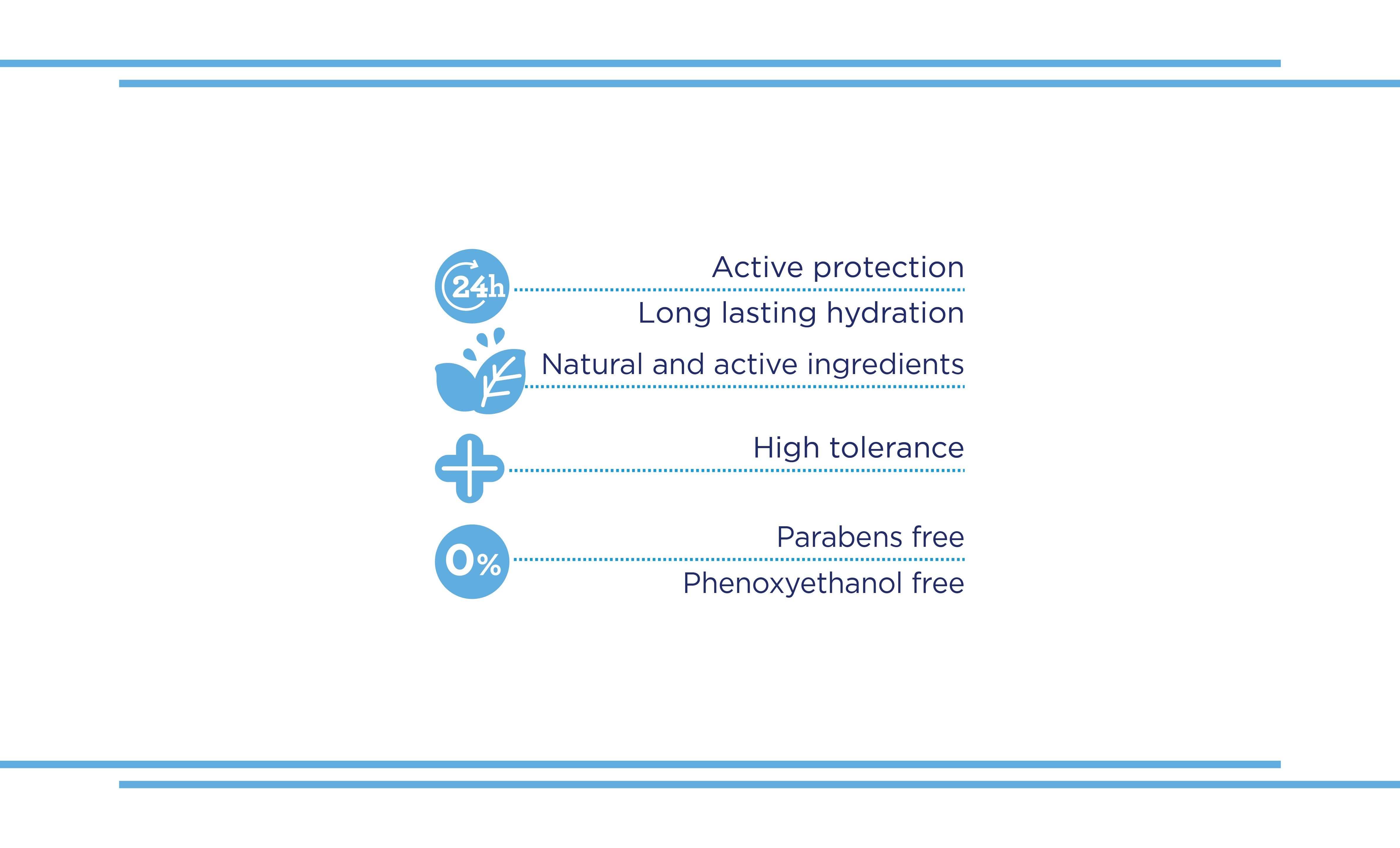 24h

Active protection

Long lasting hydration

Natural and active ingredients

High tolerance

0%

Parabens free

Phenoxyethanol free